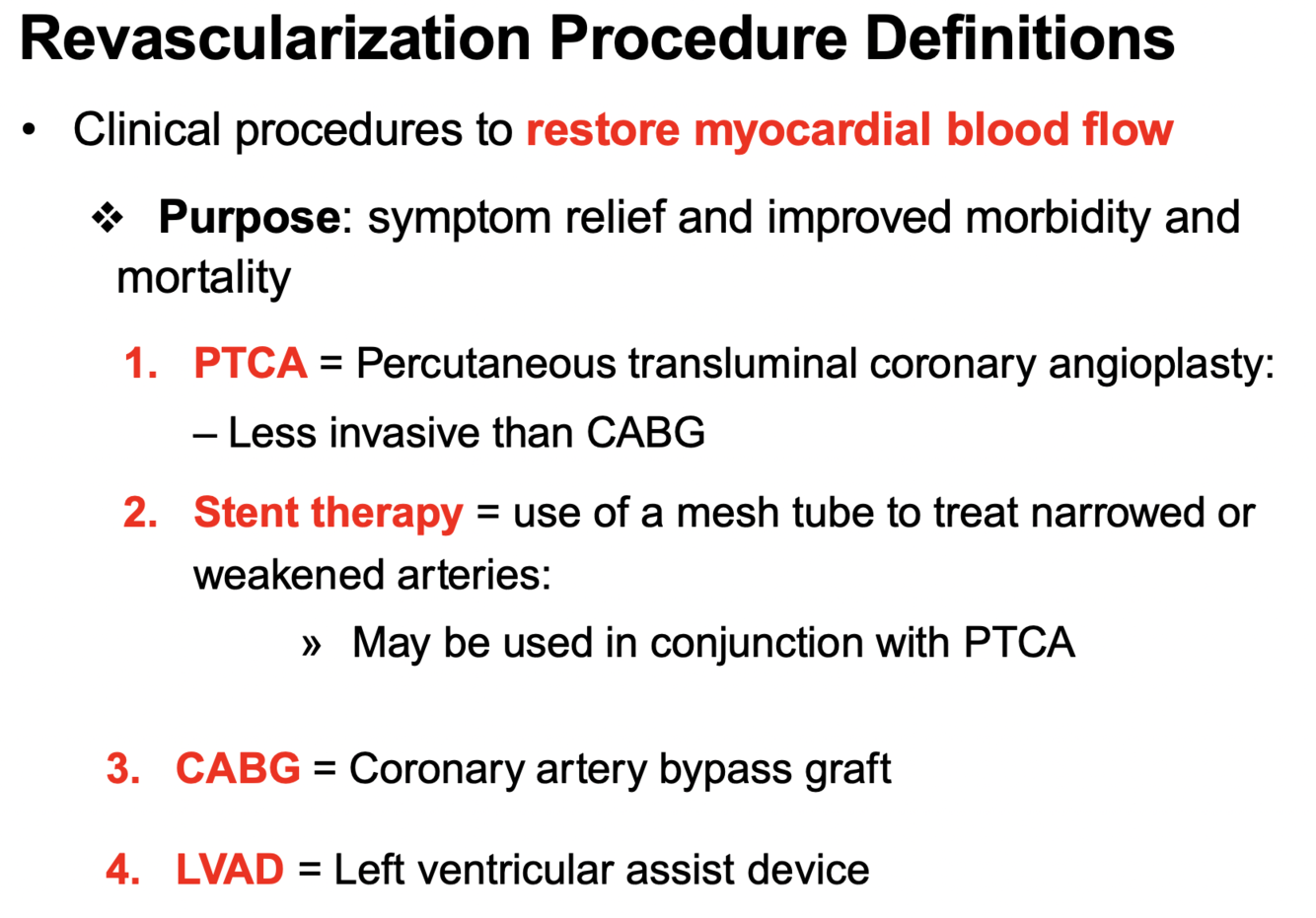 Revascularization Procedure Definitions

• Clinical procedures to restore myocardial blood flow

❖ Purpose: symptom relief and improved morbidity and mortality

1. PTCA = Percutaneous transluminal coronary angioplasty:

– Less invasive than CABG

2. Stent therapy = use of a mesh tube to treat narrowed or weakened arteries:

» May be used in conjunction with PTCA

3. CABG = Coronary artery bypass graft

4. LVAD = Left ventricular assist device